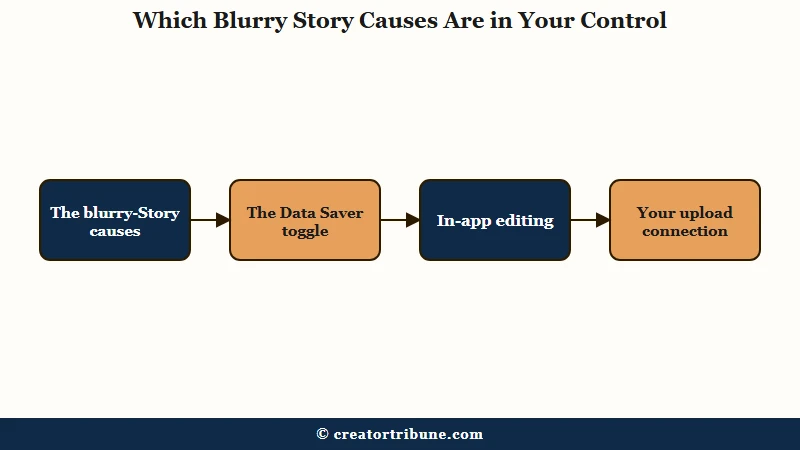 Which Blurry Story Causes Are in Your Control

The blurry-Story causes

The Data Saver toggle

In-app editing

Your upload connection

© creatortribune.com